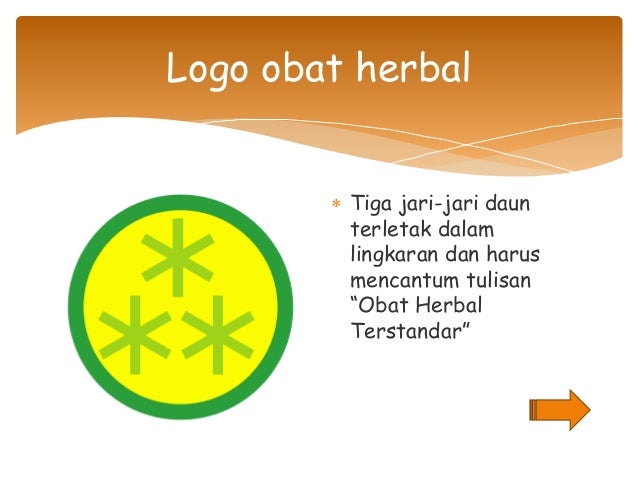 Logo obat herbal

* Tiga jari-jari daun terletak dalam lingkaran dan harus mencantum tulisan “Obat Herbal Terstandar”